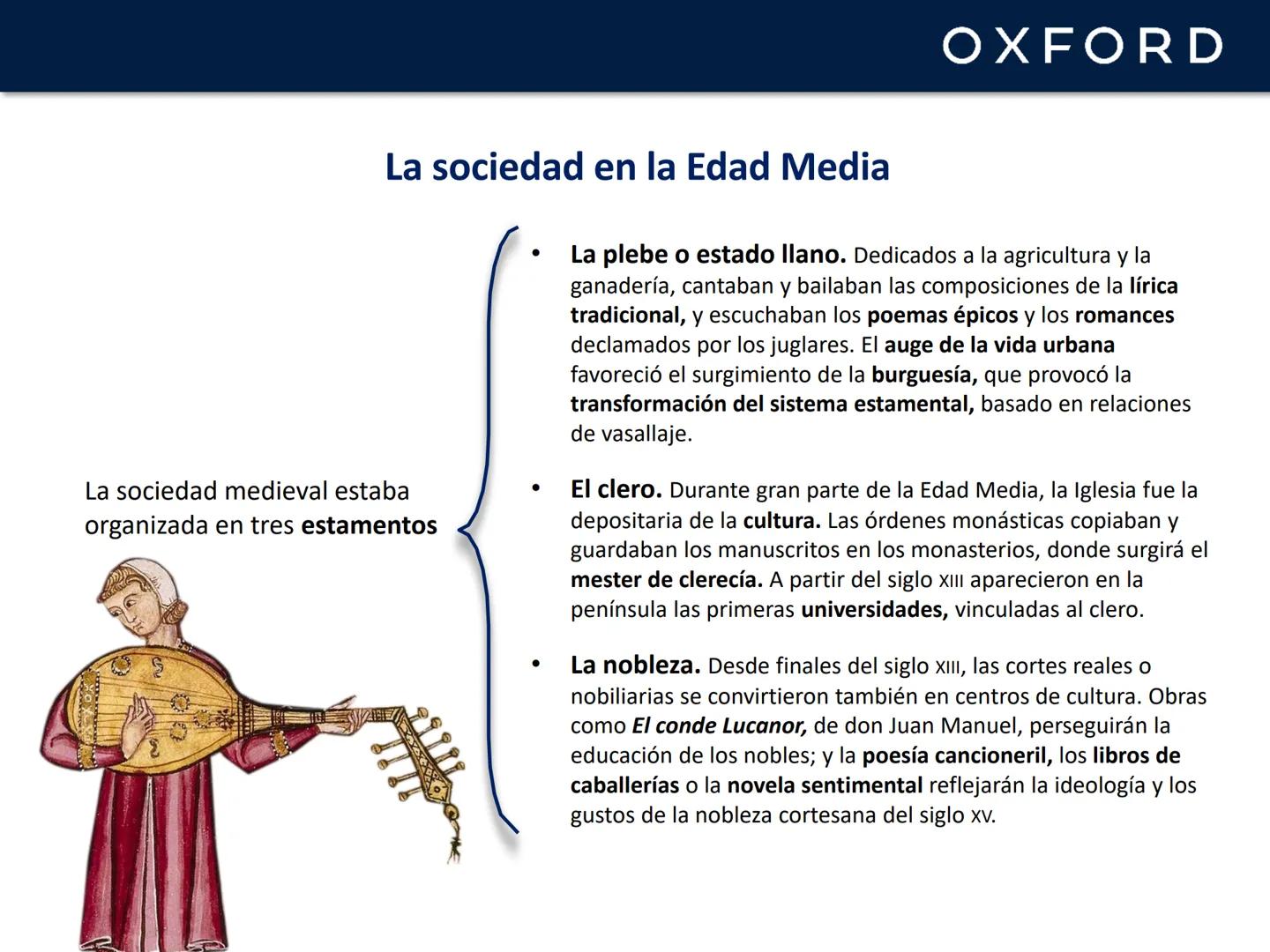 OXFORD

La sociedad en la Edad Media

La sociedad medieval estaba organizada en tres estamentos

• La plebe o estado llano. Dedicados a la agricultura y la ganadería, cantaban y bailaban las composiciones de la lírica tradicional, y escuchaban los poemas épicos y los romances declamados por los juglares. El auge de la vida urbana favoreció el surgimiento de la burguesía, que provocó la transformación del sistema estamental, basado en relaciones de vasallaje.

• El clero. Durante gran parte de la Edad Media, la Iglesia fue la depositaria de la cultura. Las órdenes monásticas copiaban y guardaban los manuscritos en los monasterios, donde surgirá el mester de clerecía. A partir del siglo XIII aparecieron en la península las primeras universidades, vinculadas al clero.

• La nobleza. Desde finales del siglo XIII, las cortes reales o nobiliarias se convirtieron también en centros de cultura. Obras como El conde Lucanor, de don Juan Manuel, perseguirán la educación de los nobles; y la poesía cancioneril, los libros de caballerías o la novela sentimental reflejarán la ideología y los gustos de la nobleza cortesana del siglo XV.